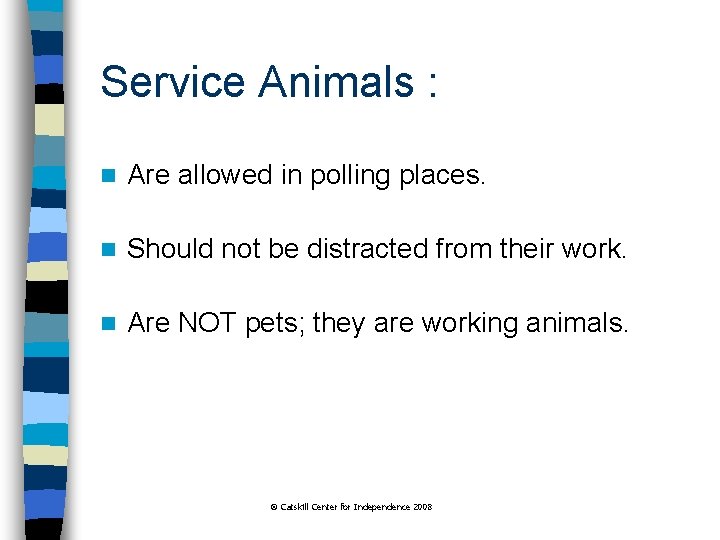 Service Animals :

Are allowed in polling places.

Should not be distracted from their work.

Are NOT pets; they are working animals.

© Catskill Center for Independence 2008